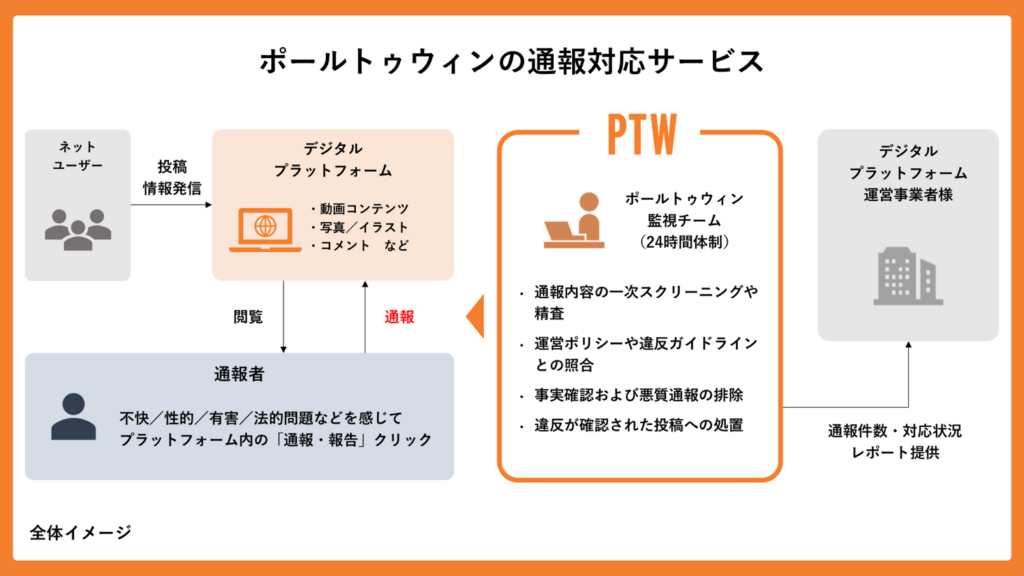 ポールトゥウィンの通報対応サービス

ネット
ユーザー

投稿
情報発信

デジタル
プラットフォーム

・動画コンテンツ
・写真／イラスト
・コメント　など

閲覧

通報

通報者

不快／性的／有害／法的問題などを感じて
プラットフォーム内の「通報・報告」クリック

PTW

ポールトゥウィン
監視チーム
（24時間体制）

・通報内容の一次スクリーニングや精査
・運営ポリシーや違反ガイドラインとの照合
・事実確認および悪質通報の排除
・違反が確認された投稿への処置

デジタル
プラットフォーム
運営事業者様

通報件数・対応状況
レポート提供

全体イメージ